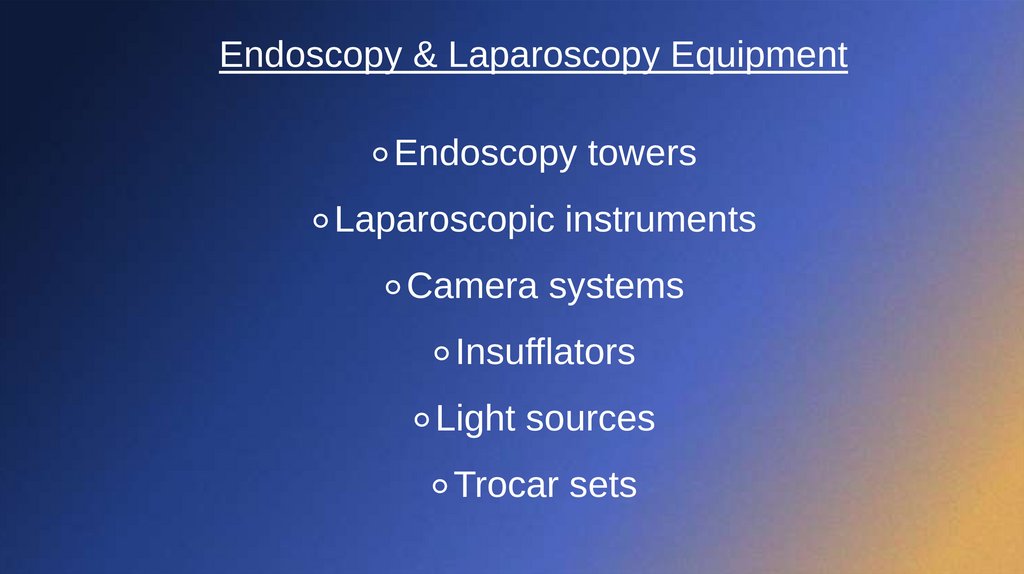 Endoscopy & Laparoscopy Equipment

◦ Endoscopy towers
◦ Laparoscopic instruments
◦ Camera systems
◦ Insufflators
◦ Light sources
◦ Trocar sets